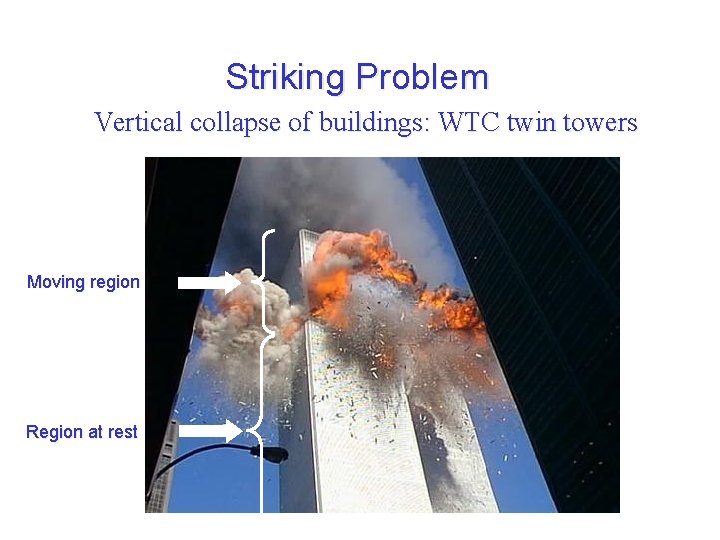 Striking Problem

Vertical collapse of buildings: WTC twin towers

Moving region

Region at rest